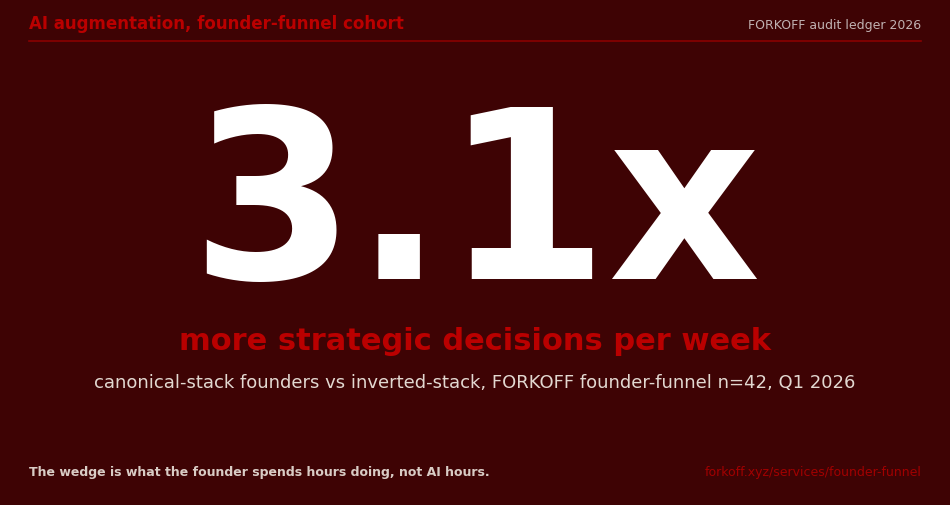 AI augmentation, founder-funnel cohort

FORKOFF audit ledger 2026

3.1x

more strategic decisions per week

canonical-stack founders vs inverted-stack, FORKOFF founder-funnel n=42, Q1 2026

The wedge is what the founder spends hours doing, not AI hours.

forkoff.xyz/services/founder-funnel